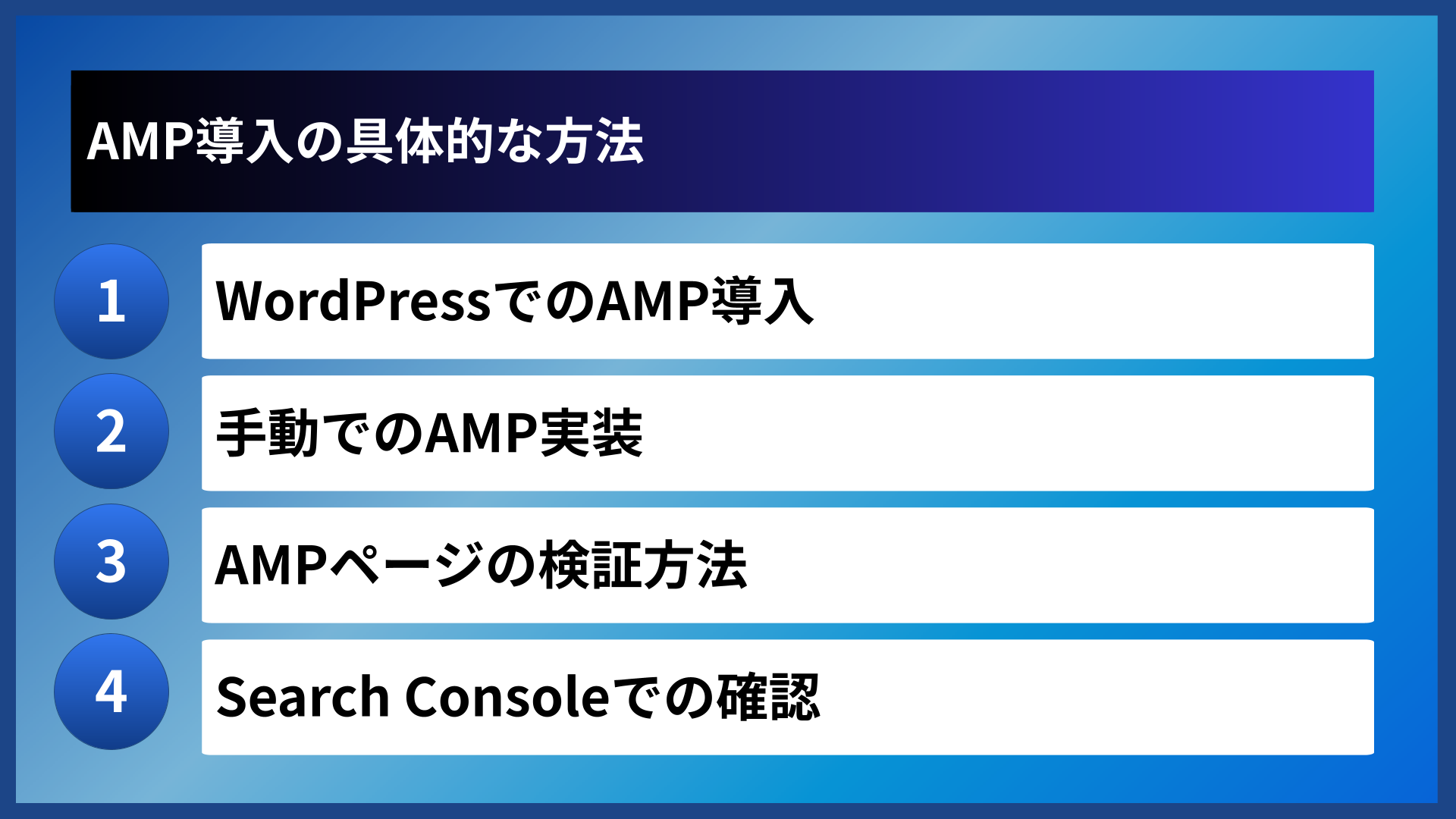 AMP導入の具体的な方法

1
WordPressでのAMP導入

2
手動でのAMP実装

3
AMPページの検証方法

4
Search Consoleでの確認